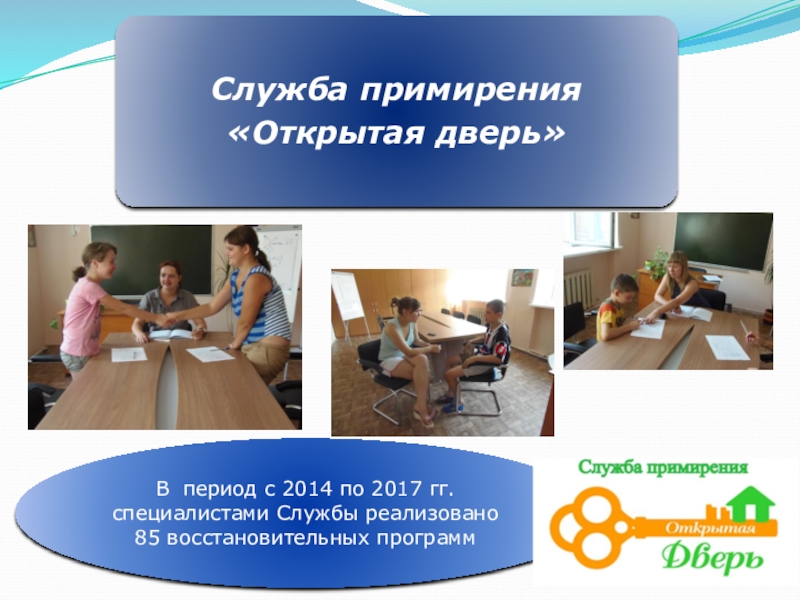 Служба примирения «Открытая дверь»

В период с 2014 по 2017 гг. специалистами Службы реализовано 85 восстановительных программ

Служба примирения

Открытая

Дверь